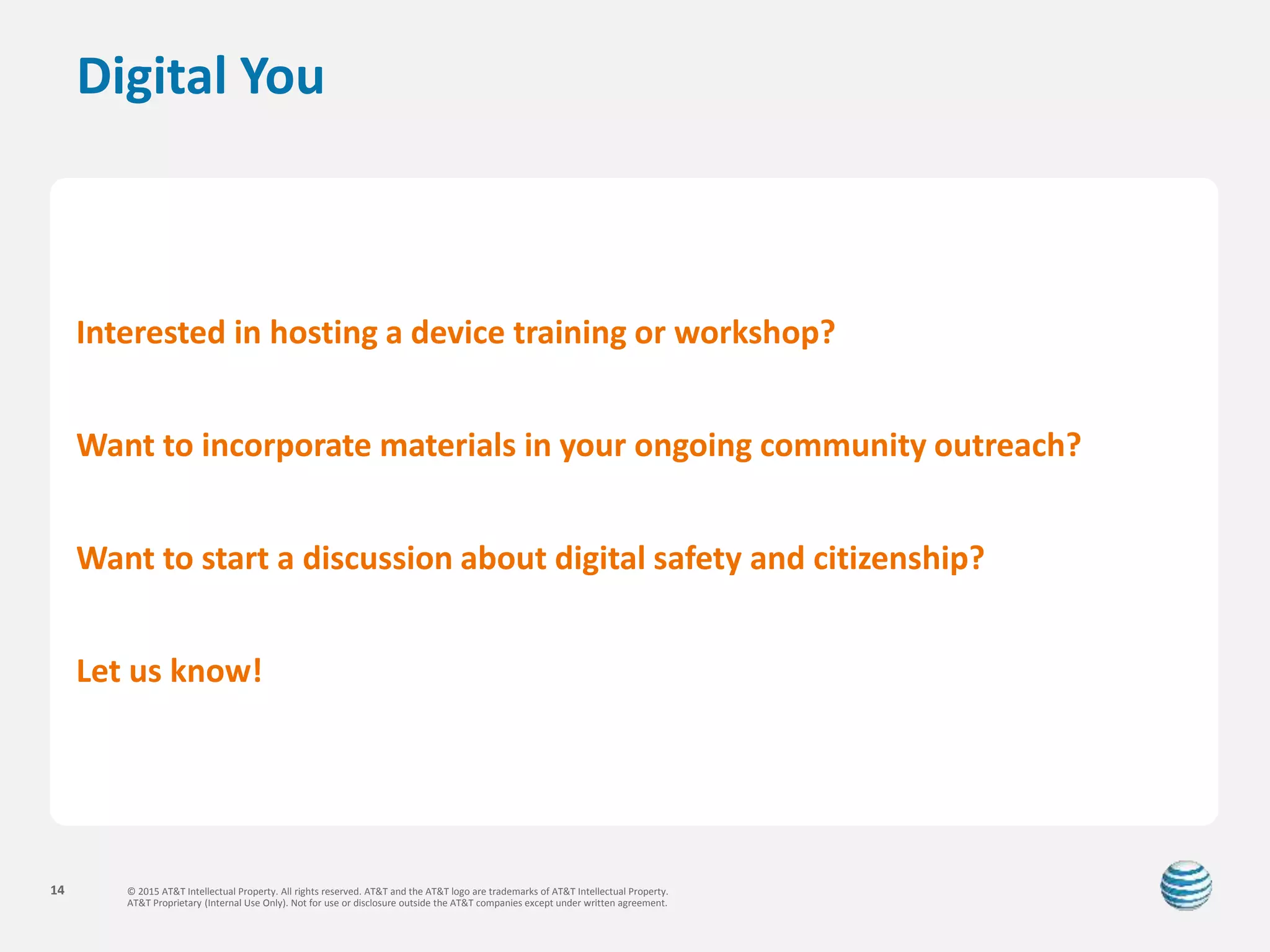 Digital You

Interested in hosting a device training or workshop?

Want to incorporate materials in your ongoing community outreach?

Want to start a discussion about digital safety and citizenship?

Let us know!

14

© 2015 AT&T Intellectual Property. All rights reserved. AT&T and the AT&T logo are trademarks of AT&T Intellectual Property.
AT&T Proprietary (Internal Use Only). Not for use or disclosure outside the AT&T companies except under written agreement.